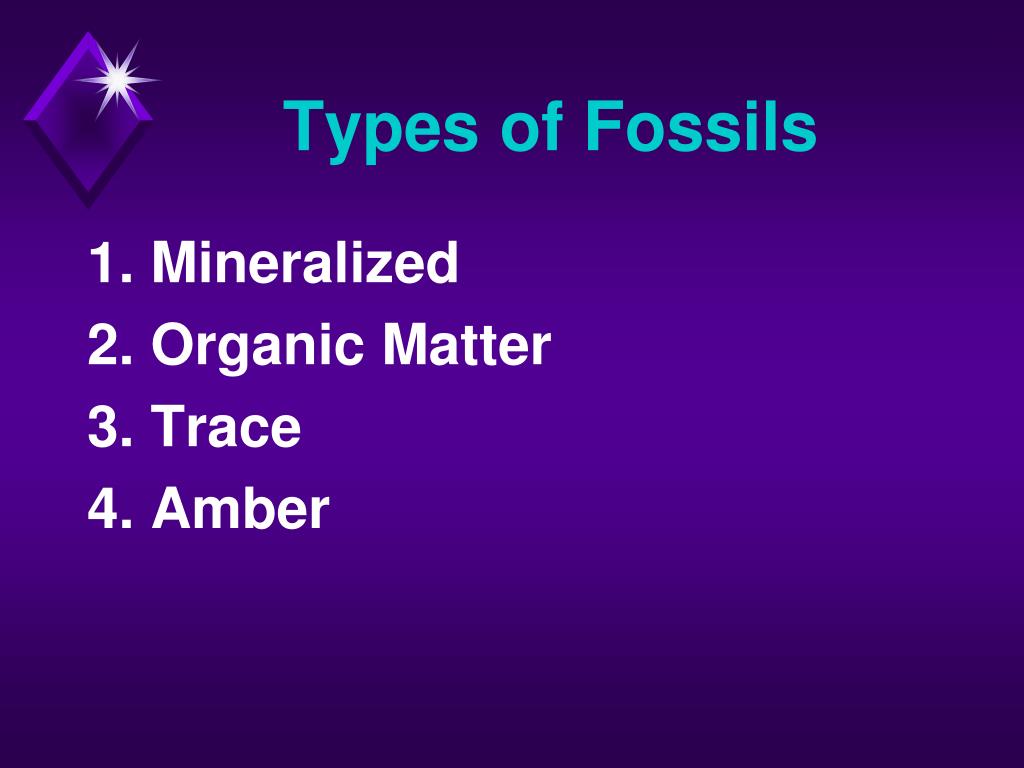 Types of Fossils

1. Mineralized
2. Organic Matter
3. Trace
4. Amber